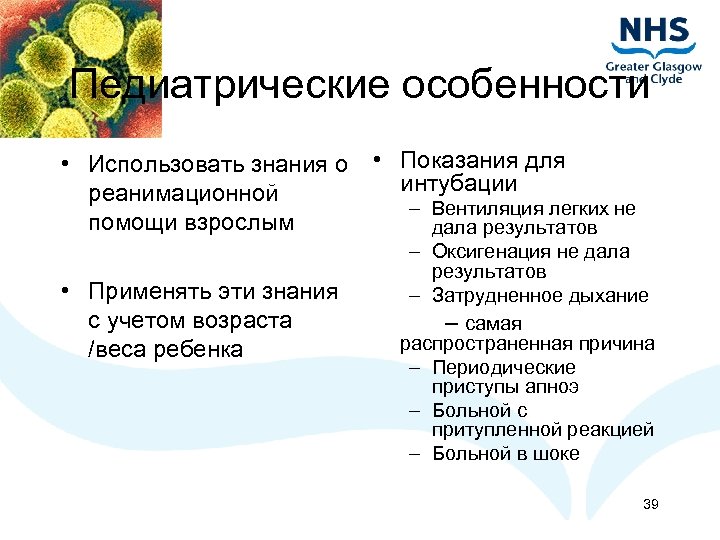 NHS
Greater Glasgow and Clyde

Педиатрические особенности

• Использовать знания о реанимационной помощи взрослым

• Применять эти знания с учетом возраста /веса ребенка

• Показания для интубации
– Вентиляция легких не дала результатов
– Оксигенация не дала результатов
– Затрудненное дыхание
– самая распространенная причина
– Периодические приступы апноэ
– Больной с притупленной реакцией
– Больной в шоке

39